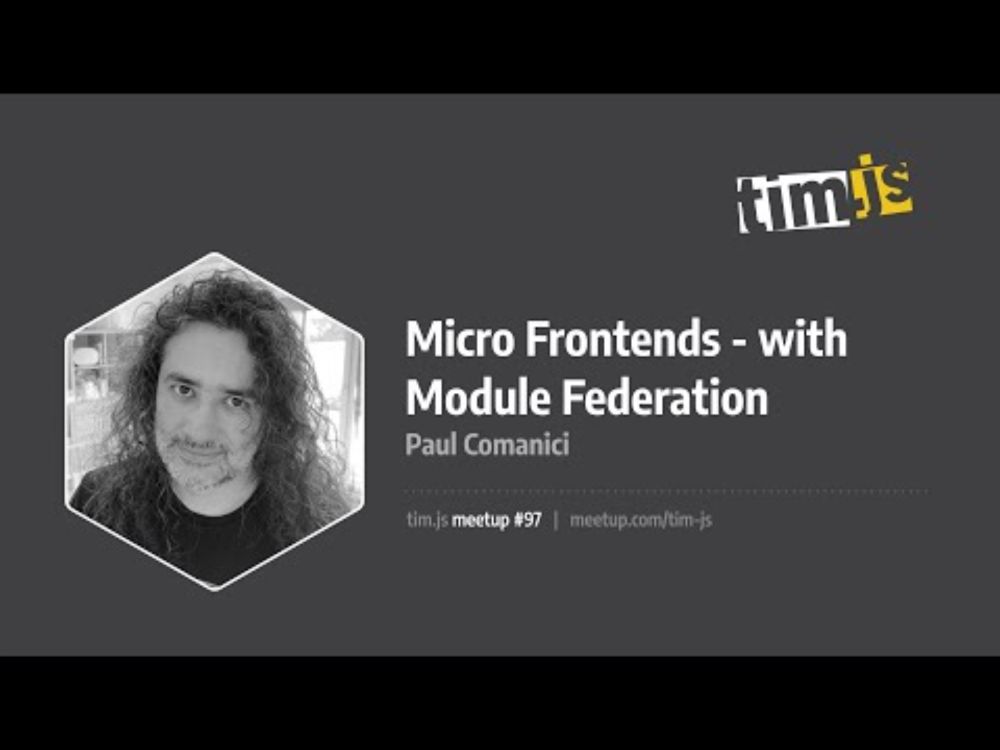 tim.js

Micro Frontends - with Module Federation

Paul Comanici

tim.js meetup #97 | meetup.com/tim-js